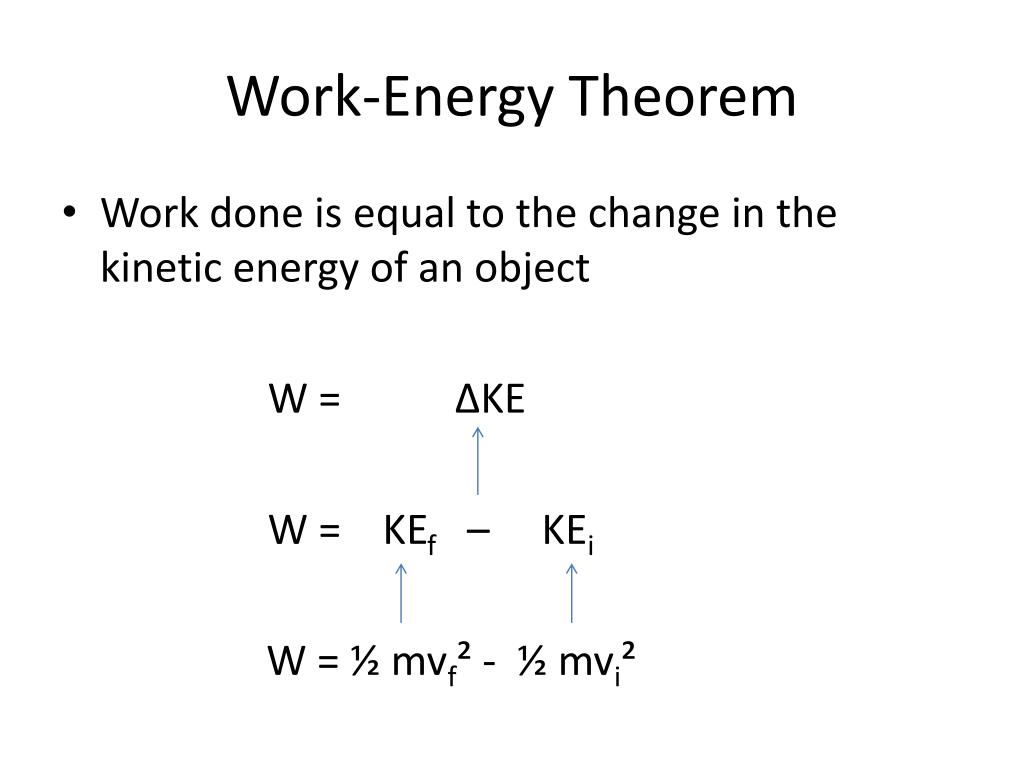 Work-Energy Theorem

• Work done is equal to the change in the kinetic energy of an object

$W = \Delta KE$

$W = KE_f - KE_i$

$W = \frac{1}{2} mv_f^2 - \frac{1}{2} mv_i^2$